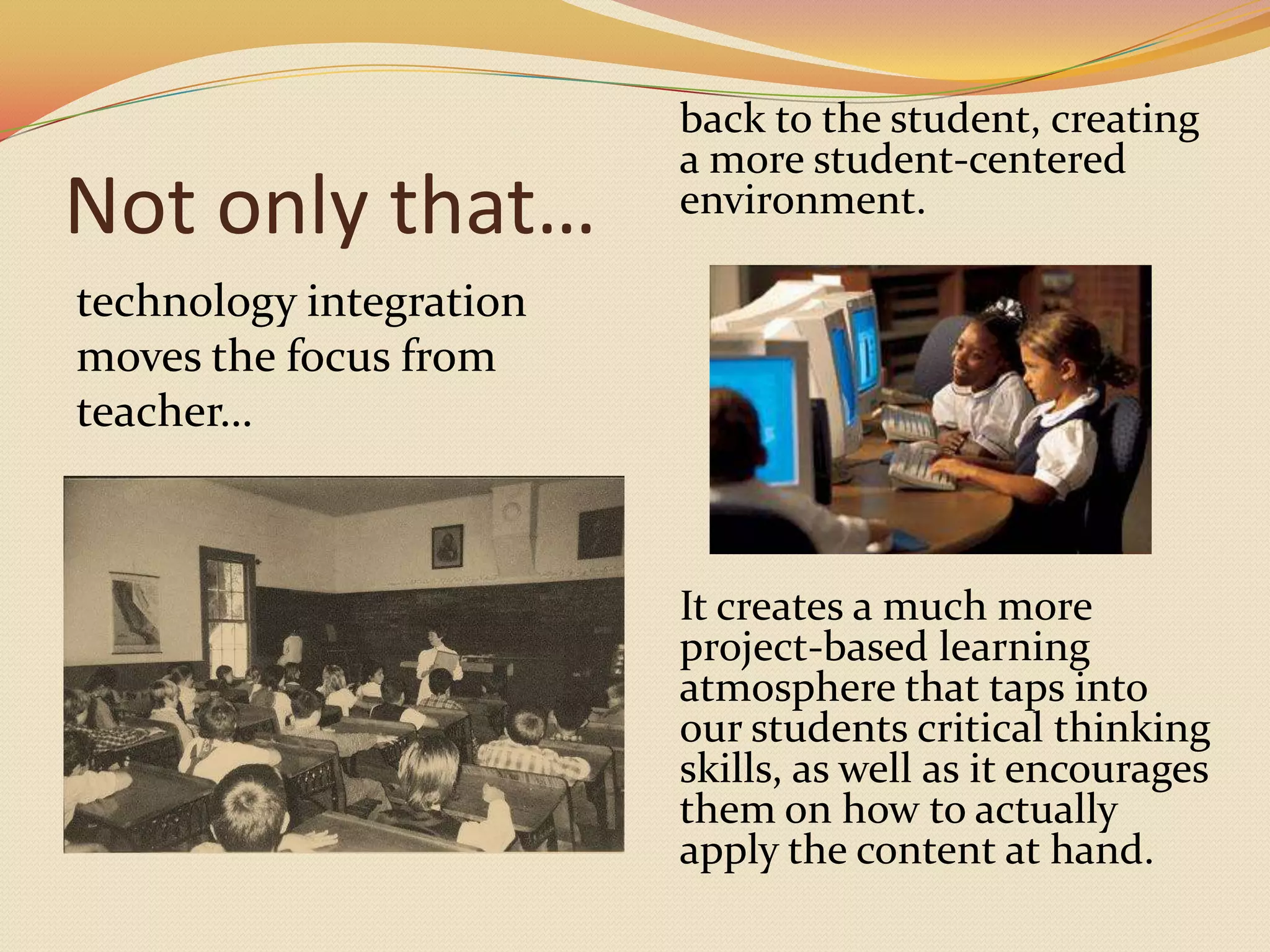 Not only that…

technology integration moves the focus from teacher…

back to the student, creating a more student-centered environment.

It creates a much more project-based learning atmosphere that taps into our students critical thinking skills, as well as it encourages them on how to actually apply the content at hand.